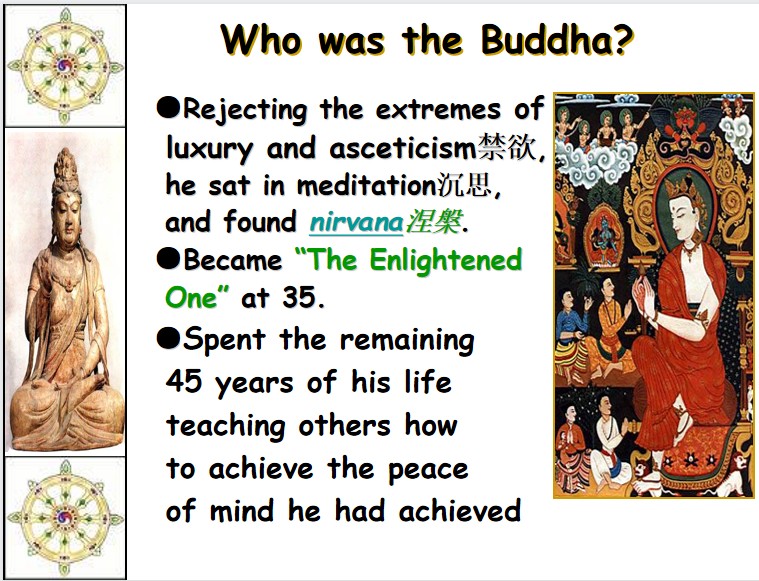 Who was the Buddha?

●Rejecting the extremes of luxury and asceticism禁欲, he sat in meditation沉思, and found nirvana涅槃.

●Became "The Enlightened One" at 35.

●Spent the remaining 45 years of his life teaching others how to achieve the peace of mind he had achieved